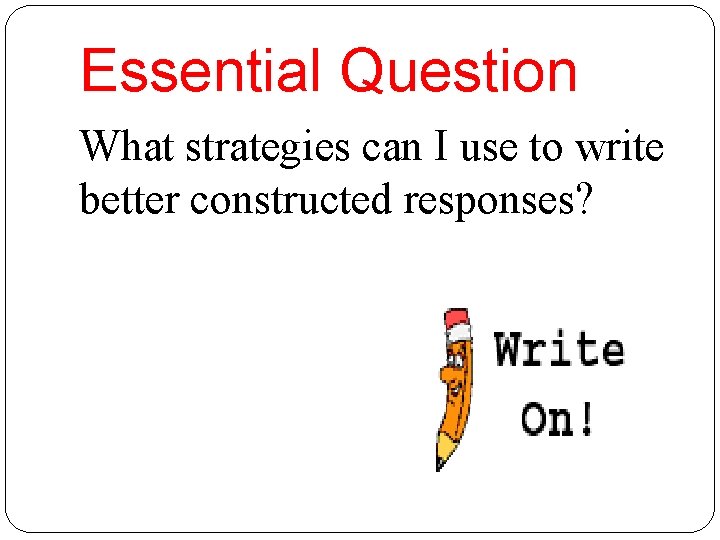 Essential Question

What strategies can I use to write better constructed responses?

Write On!